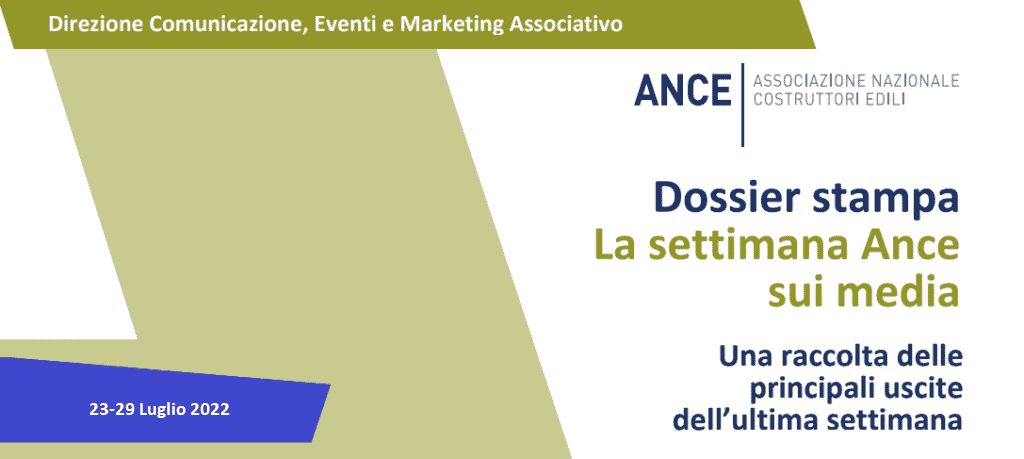 Direzione Comunicazione, Eventi e Marketing Associativo

ANCE
ASSOCIAZIONE NAZIONALE
COSTRUTTORI EDILI

Dossier stampa
La settimana Ance sui media

Una raccolta delle principali uscite dell'ultima settimana

23-29 Luglio 2022